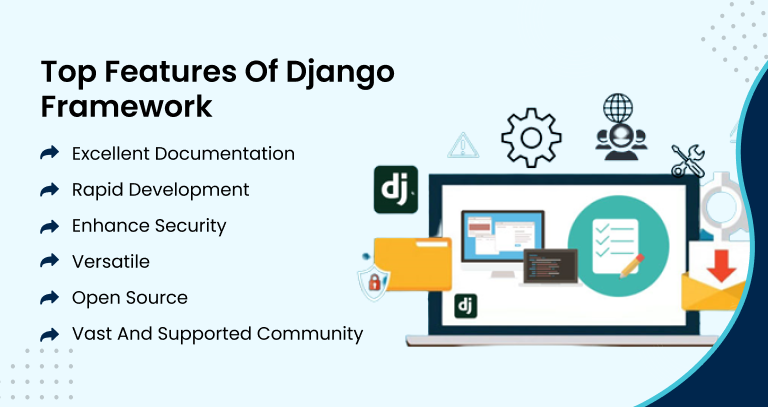 Top Features Of Django Framework

Excellent Documentation

Rapid Development

Enhance Security

Versatile

Open Source

Vast And Supported Community

dj

dj